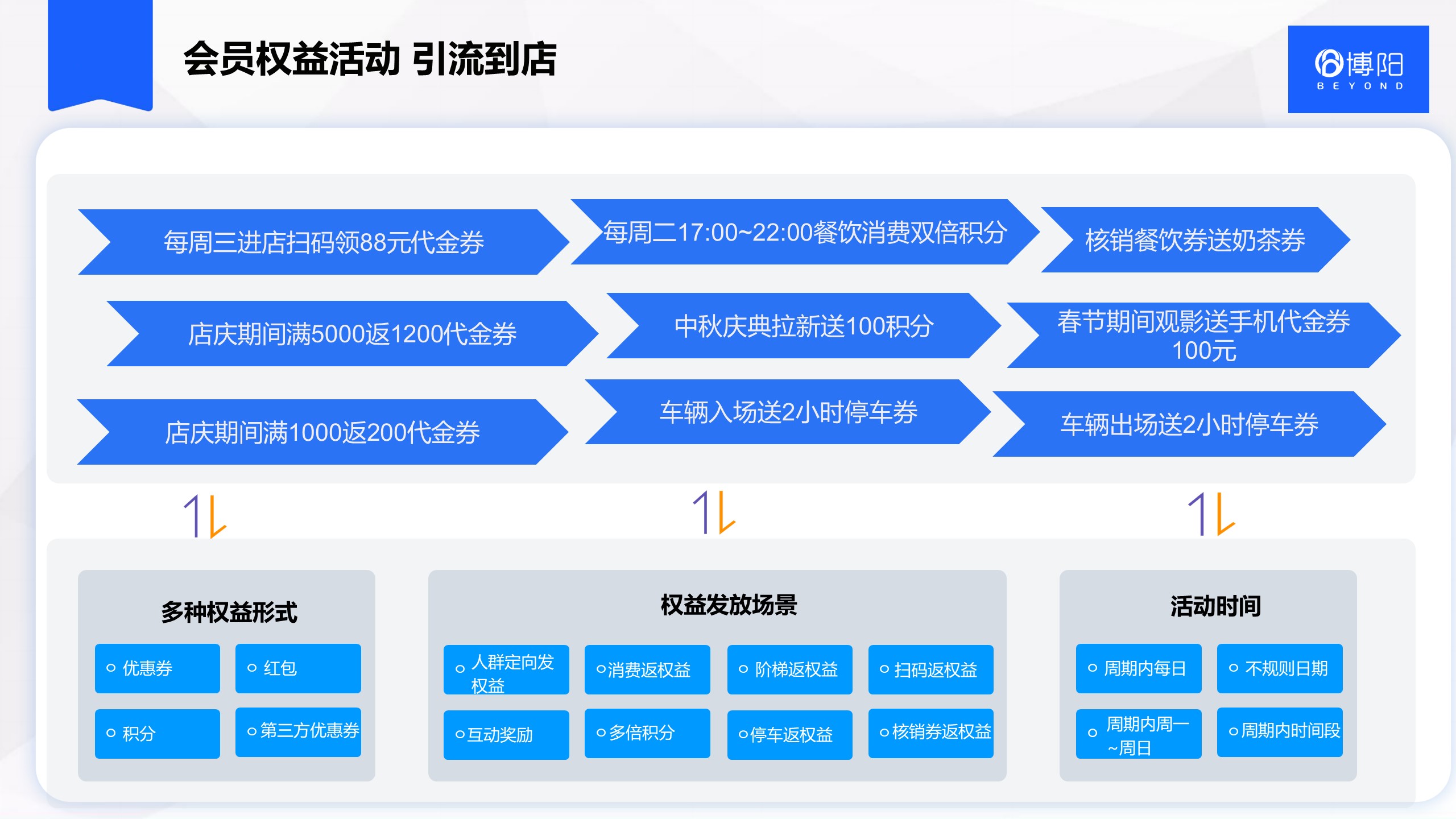 会员权益活动 引流到店

博阳 BEYOND

每周三进店扫码领88元代金券

每周二17:00~22:00餐饮消费双倍积分

核销餐饮券送奶茶券

店庆期间满5000返1200代金券

中秋庆典拉新送100积分

春节期间观影送手机代金券100元

店庆期间满1000返200代金券

车辆入场送2小时停车券

车辆出场送2小时停车券

多种权益形式

优惠券

红包

积分

第三方优惠券

权益发放场景

人群定向发权益

消费返权益

阶梯返权益

扫码返权益

互动奖励

多倍积分

停车返权益

核销券返权益

活动时间

周期内每日

不规则日期

周期内周一~周日

周期内时间段